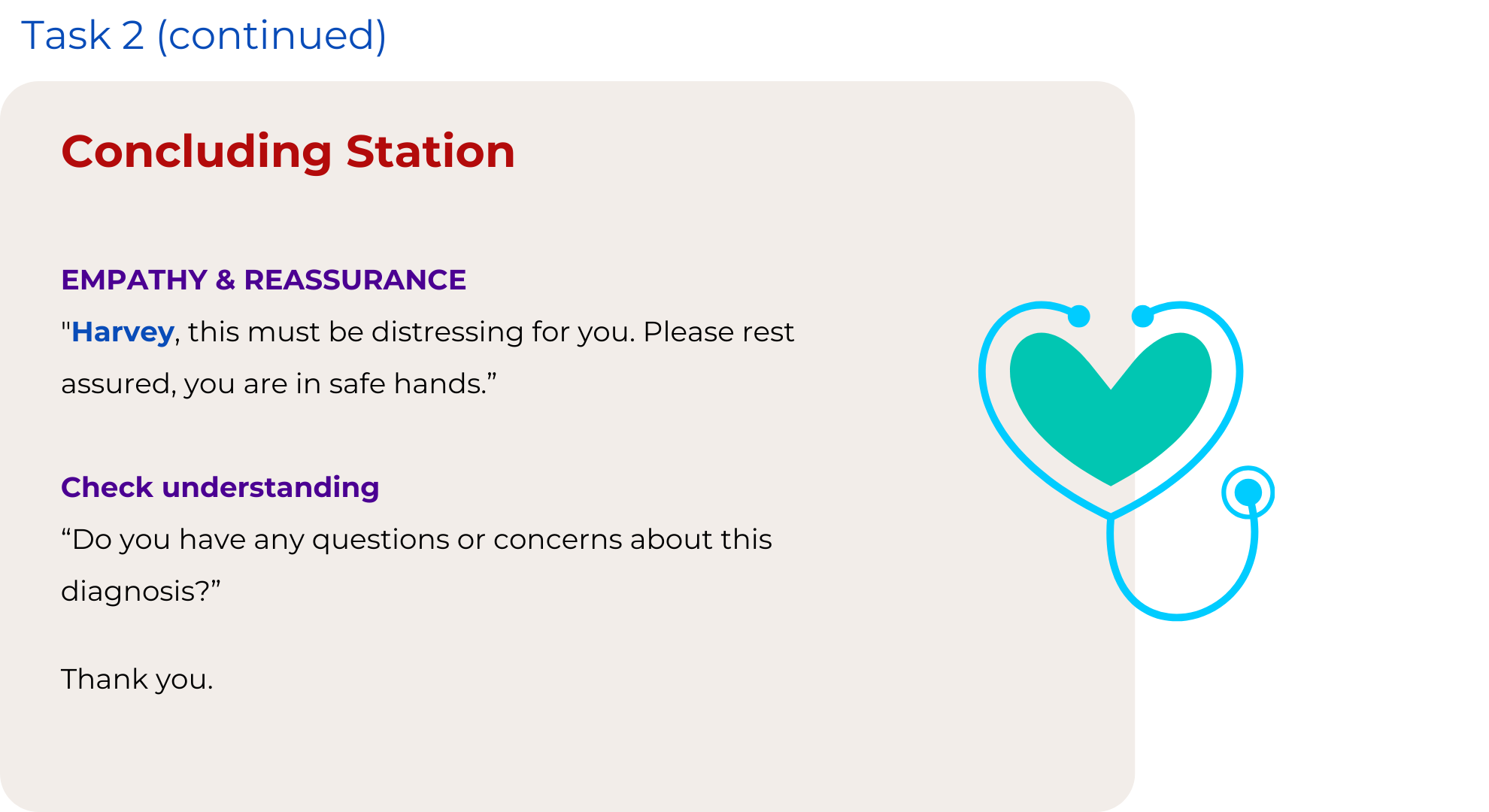 Task 2 (continued)

Concluding Station

EMPATHY & REASSURANCE
"Harvey, this must be distressing for you. Please rest assured, you are in safe hands.”

Check understanding
“Do you have any questions or concerns about this diagnosis?”

Thank you.